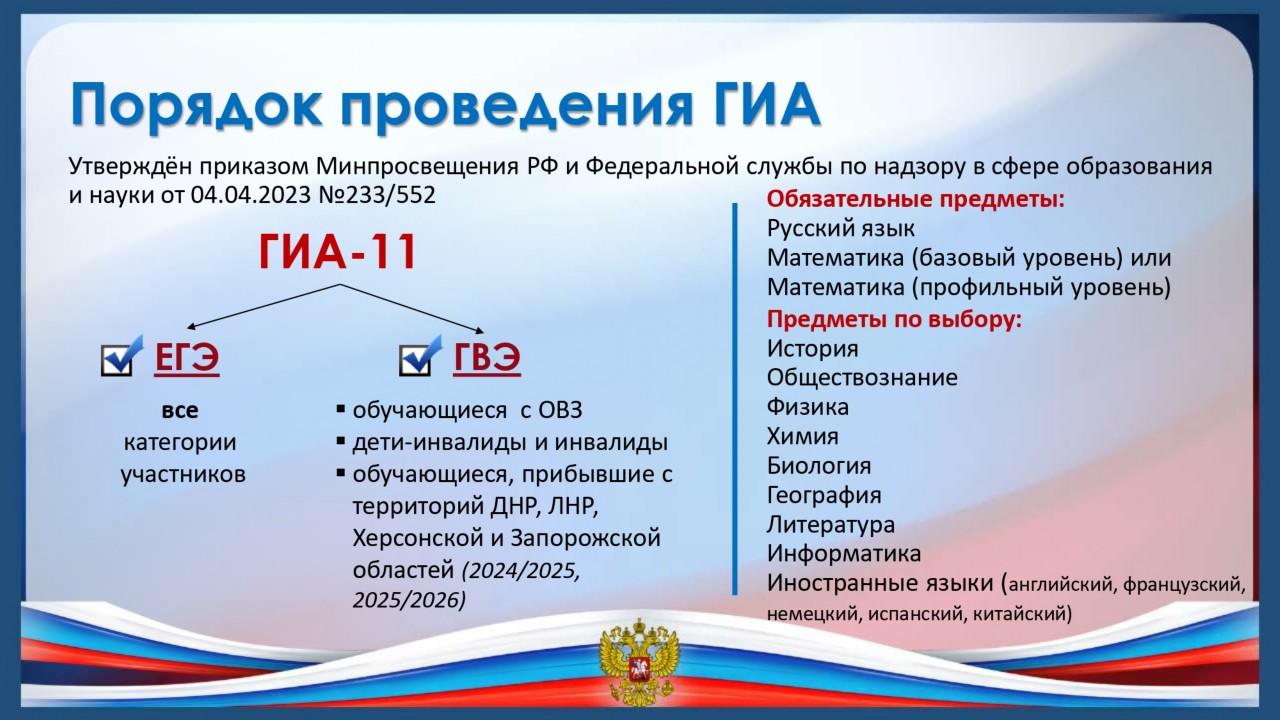 Порядок проведения ГИА

Утверждён приказом Минпросвещения РФ и Федеральной службы по надзору в сфере образования и науки от 04.04.2023 №233/552

ГИА-11

ЕГЭ

все категории участников

ГВЭ

▪ обучающиеся с ОВЗ
▪ дети-инвалиды и инвалиды
▪ обучающиеся, прибывшие с территорий ДНР, ЛНР, Херсонской и Запорожской областей (2024/2025, 2025/2026)

Обязательные предметы:
Русский язык
Математика (базовый уровень) или
Математика (профильный уровень)
Предметы по выбору:
История
Обществознание
Физика
Химия
Биология
География
Литература
Информатика
Иностранные языки (английский, французский, немецкий, испанский, китайский)